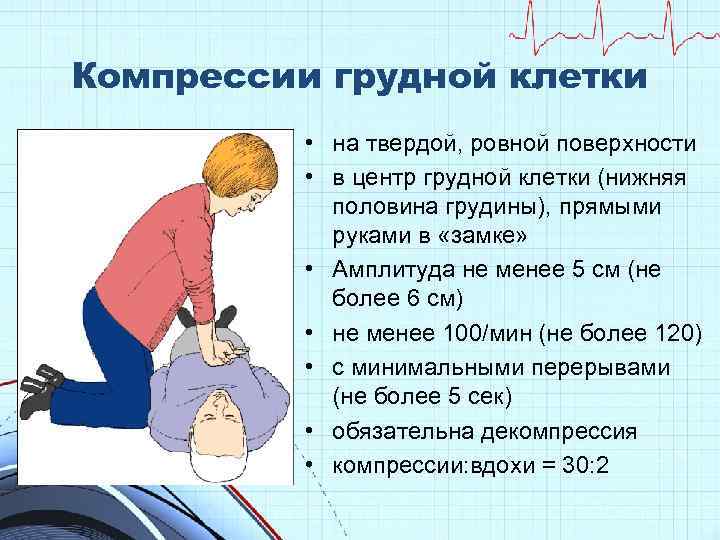 Компрессии грудной клетки

• на твердой, ровной поверхности
• в центр грудной клетки (нижняя половина грудины), прямыми руками в «замке»
• Амплитуда не менее 5 см (не более 6 см)
• не менее 100/мин (не более 120)
• с минимальными перерывами (не более 5 сек)
• обязательна декомпрессия
• компрессии:вдохи = 30:2